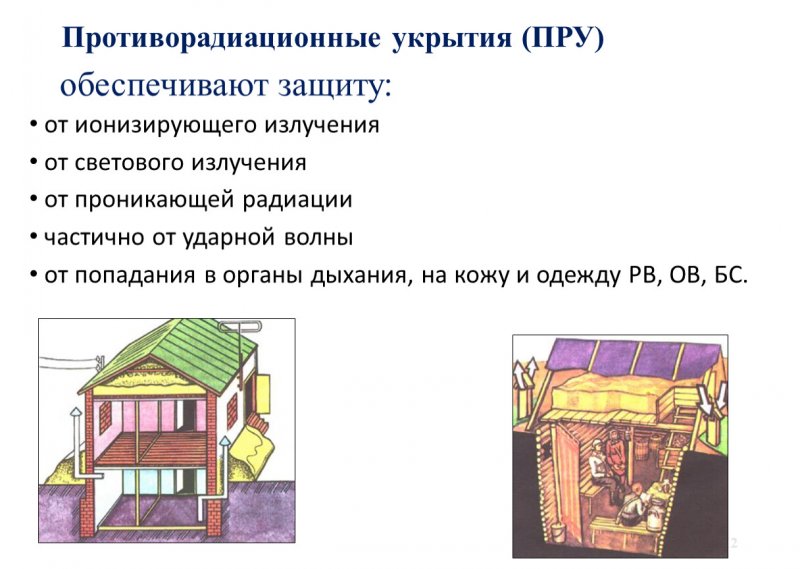 Противорадиационные укрытия (ПРУ)

обеспечивают защиту:

• от ионизирующего излучения
• от светового излучения
• от проникающей радиации
• частично от ударной волны
• от попадания в органы дыхания, на кожу и одежду РВ, ОВ, БС.